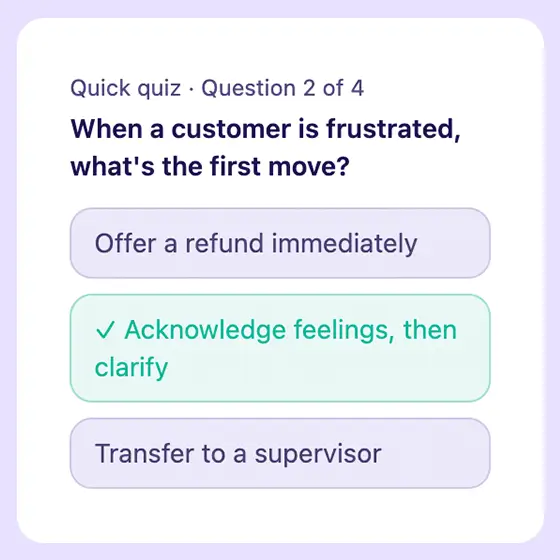 Quick quiz · Question 2 of 4

When a customer is frustrated, what's the first move?

Offer a refund immediately

✓ Acknowledge feelings, then clarify

Transfer to a supervisor